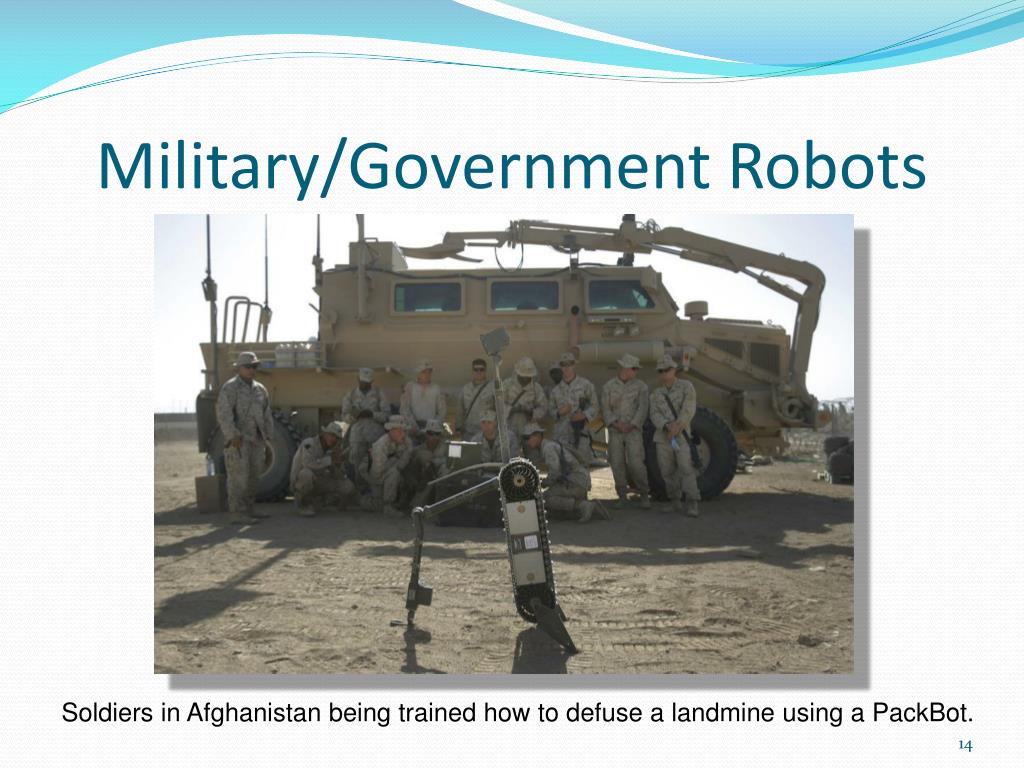 Military/Government Robots

Soldiers in Afghanistan being trained how to defuse a landmine using a PackBot.

14